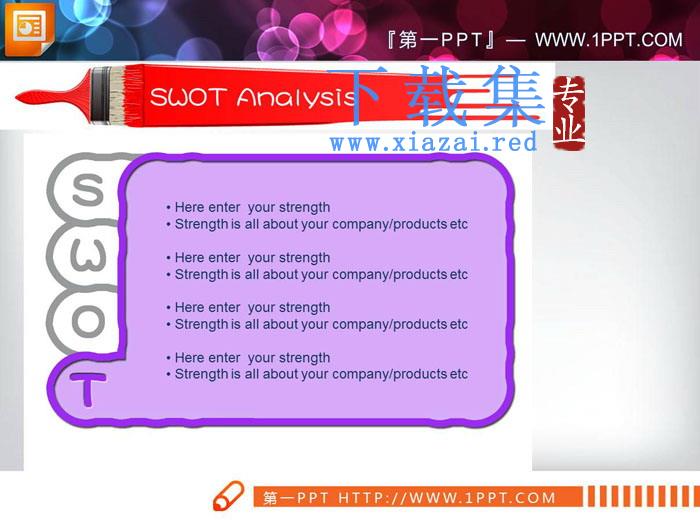 『第一PPT』— WWW.1PPT.COM

SWOT Analysis

下载集
www.xiazai.red
专业

S
W
O
T

• Here enter your strength
• Strength is all about your company/products etc

• Here enter your strength
• Strength is all about your company/products etc

• Here enter your strength
• Strength is all about your company/products etc

• Here enter your strength
• Strength is all about your company/products etc

第一PPT HTTP://WWW.1PPT.COM